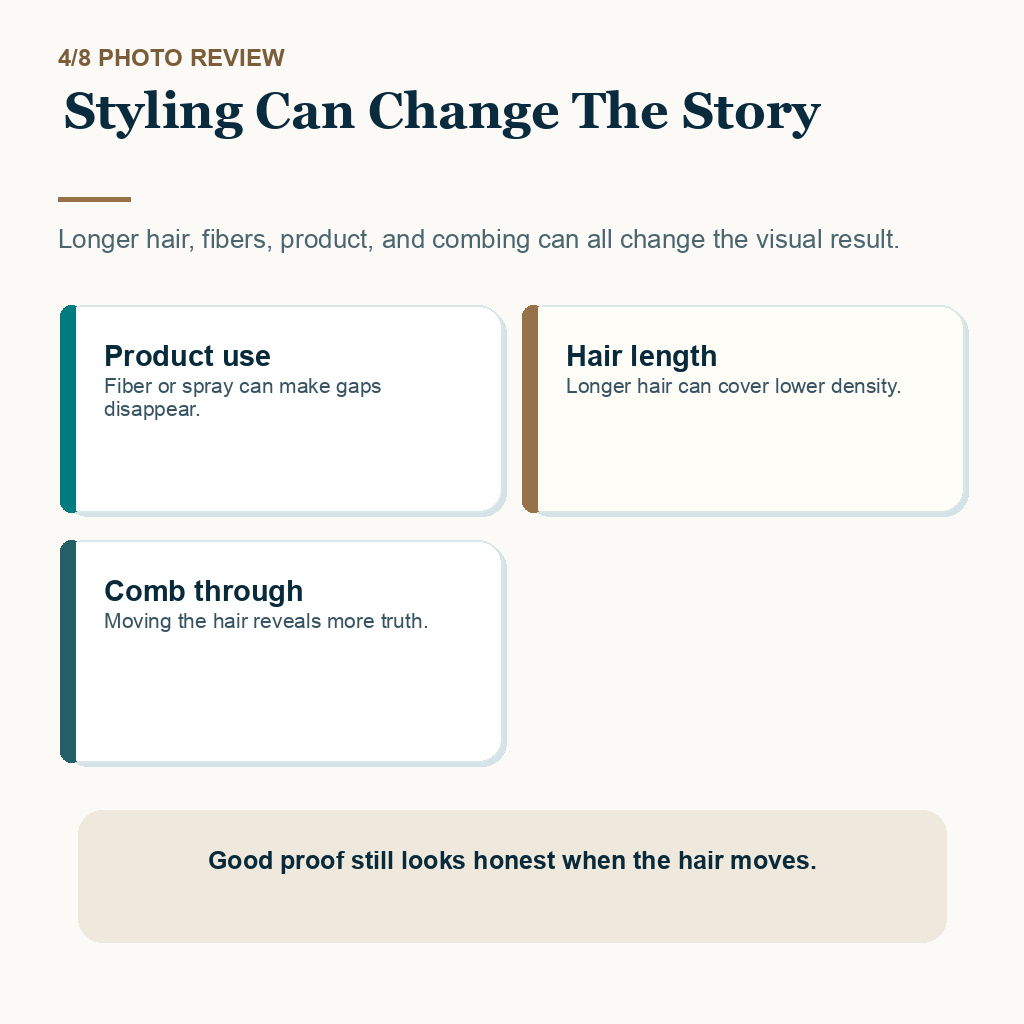 4/8 PHOTO REVIEW

Styling Can Change The Story

Longer hair, fibers, product, and combing can all change the visual result.

Product use
Fiber or spray can make gaps disappear.

Hair length
Longer hair can cover lower density.

Comb through
Moving the hair reveals more truth.

Good proof still looks honest when the hair moves.